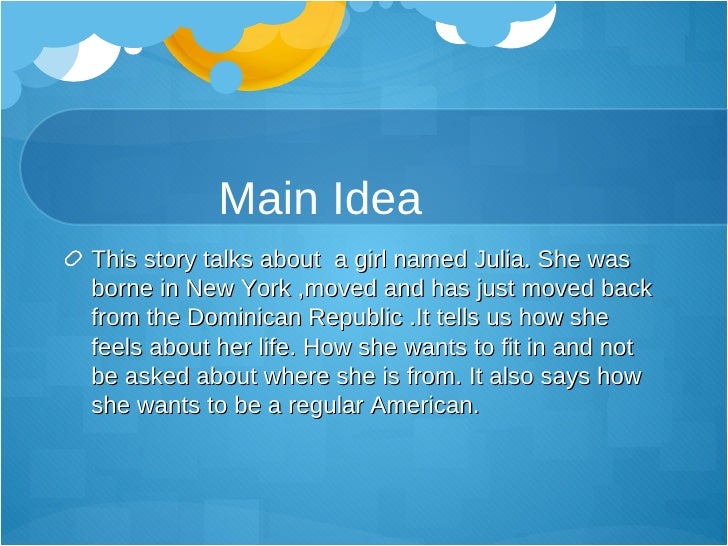 Main Idea

This story talks about  a girl named Julia. She was borne in New York ,moved and has just moved back from the Dominican Republic .It tells us how she feels about her life. How she wants to fit in and not be asked about where she is from. It also says how she wants to be a regular American.